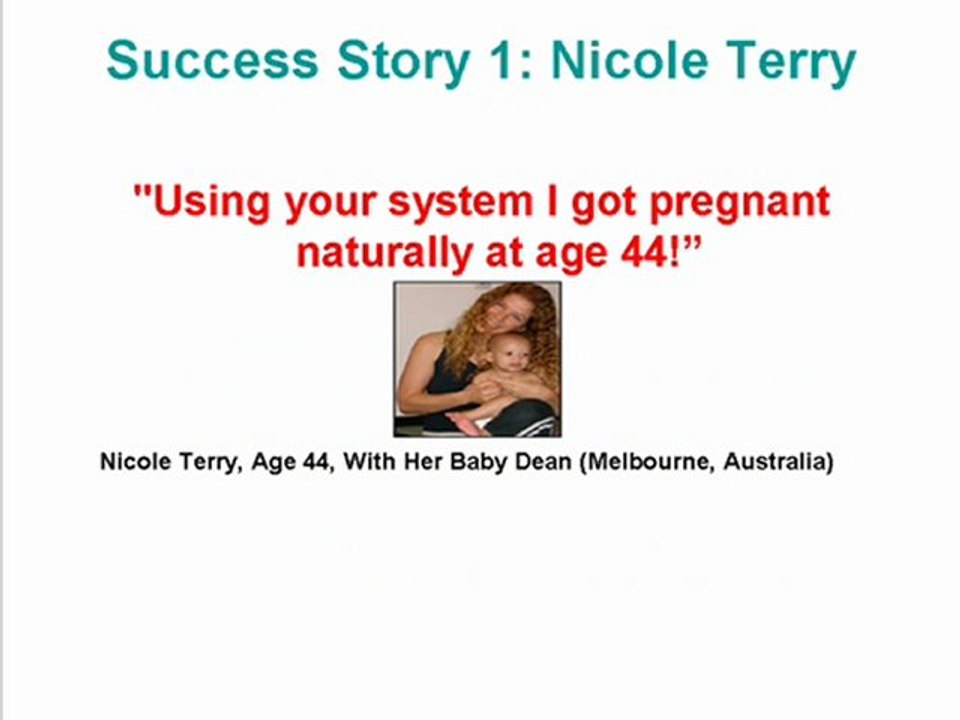 Success Story 1: Nicole Terry

"Using your system I got pregnant naturally at age 44!”

Nicole Terry, Age 44, With Her Baby Dean (Melbourne, Australia)